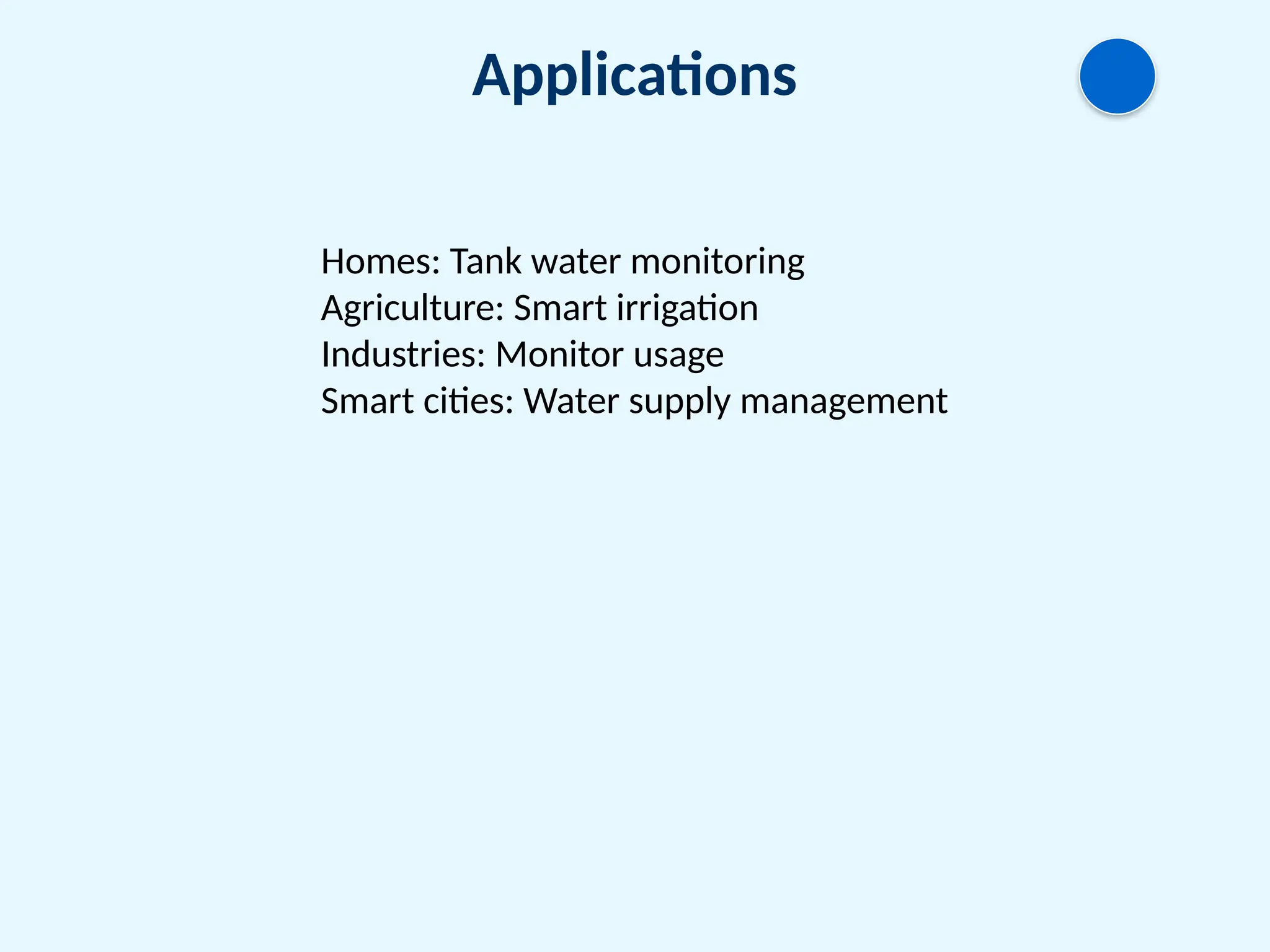 Applications

Homes: Tank water monitoring
Agriculture: Smart irrigation
Industries: Monitor usage
Smart cities: Water supply management